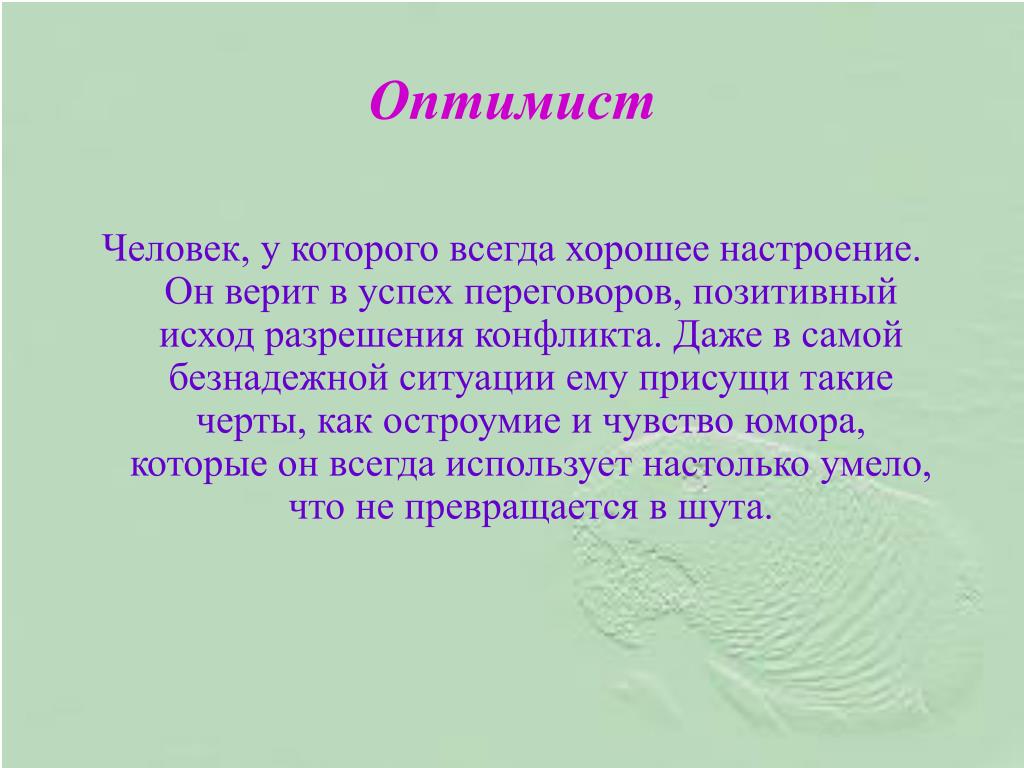 Оптимист

Человек, у которого всегда хорошее настроение. Он верит в успех переговоров, позитивный исход разрешения конфликта. Даже в самой безнадежной ситуации ему присущи такие черты, как остроумие и чувство юмора, которые он всегда использует настолько умело, что не превращается в шута.